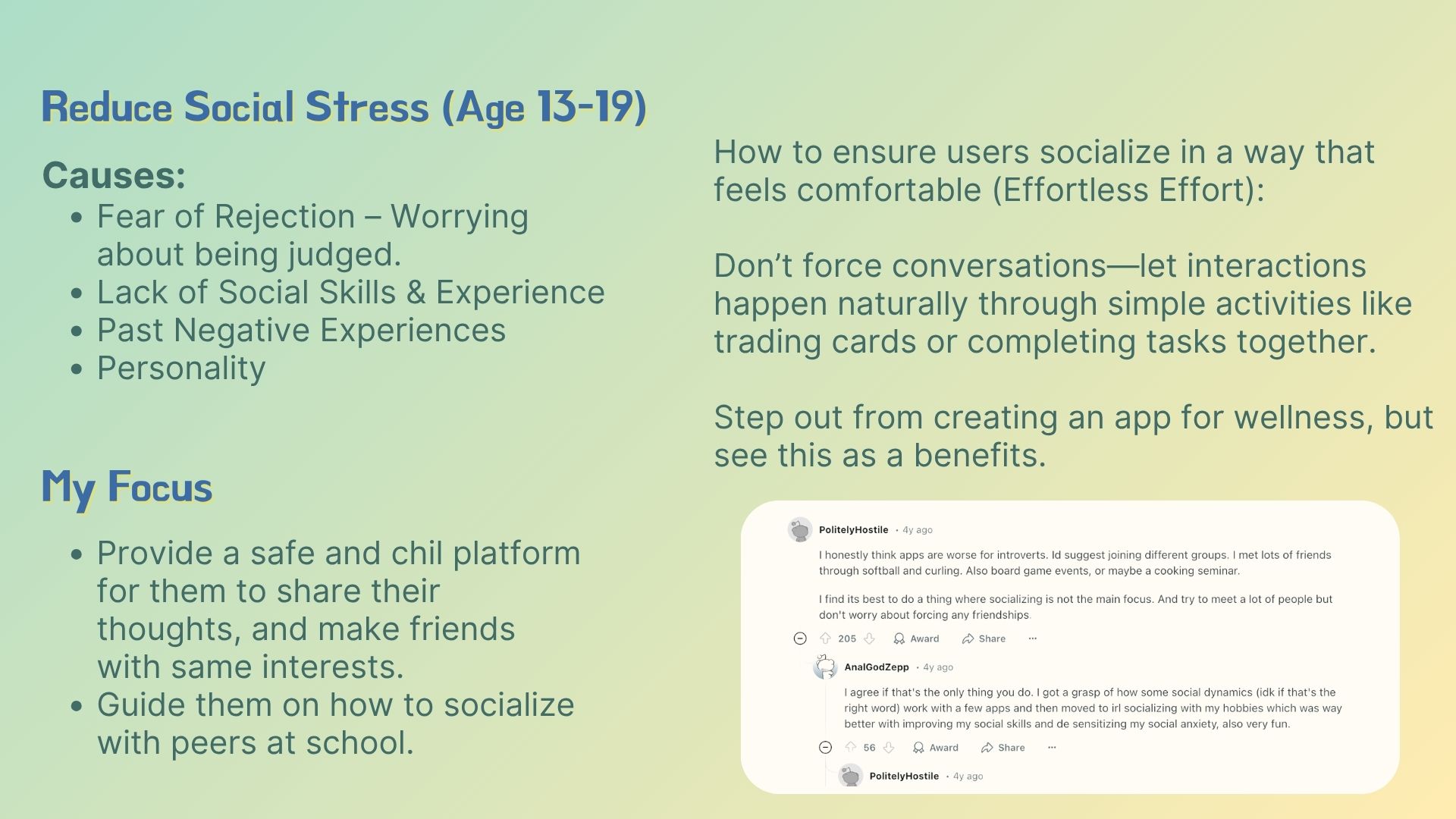 Reduce Social Stress (Age 13-19)

Causes:
- Fear of Rejection – Worrying about being judged.
- Lack of Social Skills & Experience
- Past Negative Experiences
- Personality

My Focus

- Provide a safe and chil platform for them to share their thoughts, and make friends with same interests.
- Guide them on how to socialize with peers at school.

How to ensure users socialize in a way that feels comfortable (Effortless Effort):

Don't force conversations—let interactions happen naturally through simple activities like trading cards or completing tasks together.

Step out from creating an app for wellness, but see this as a benefits.

PolitelyHostile • 4y ago

I honestly think apps are worse for introverts. Id suggest joining different groups. I met lots of friends through softball and curling. Also board game events, or maybe a cooking seminar.

I find its best to do a thing where socializing is not the main focus. And try to meet a lot of people but don't worry about forcing any friendships.

205 Award Share ···

AnalGodZepp • 4y ago

I agree if that's the only thing you do. I got a grasp of how some social dynamics (idk if that's the right word) work with a few apps and then moved to irl socializing with my hobbies which was way better with improving my social skills and de sensitizing my social anxiety, also very fun.

56 Award Share ···

PolitelyHostile • 4y ago